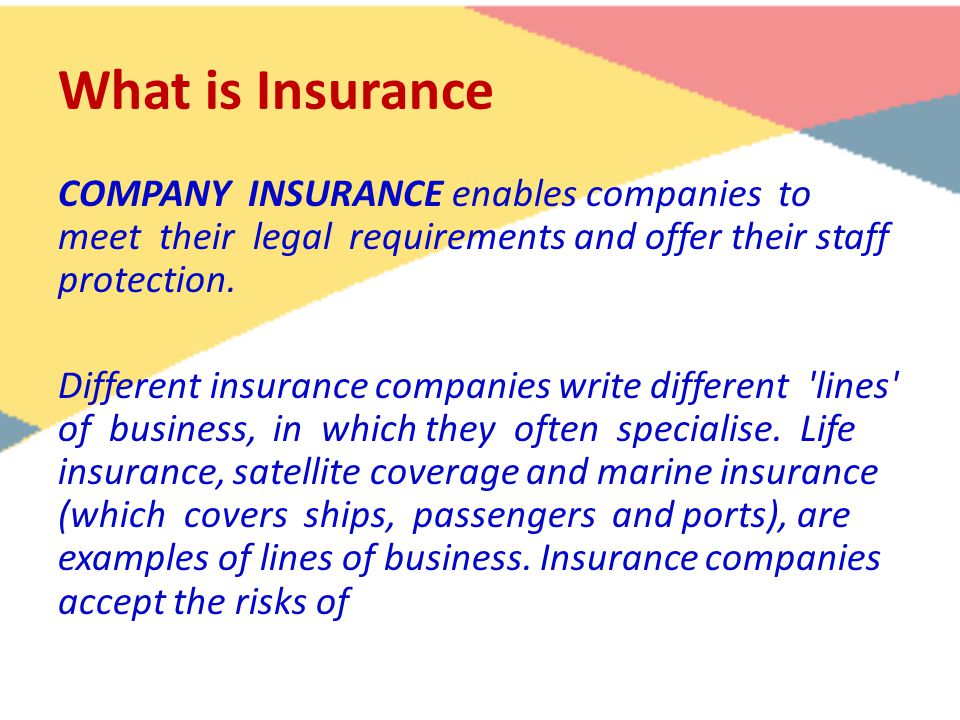 What is Insurance

COMPANY INSURANCE enables companies to meet their legal requirements and offer their staff protection.

Different insurance companies write different 'lines' of business, in which they often specialise. Life insurance, satellite coverage and marine insurance (which covers ships, passengers and ports), are examples of lines of business. Insurance companies accept the risks of